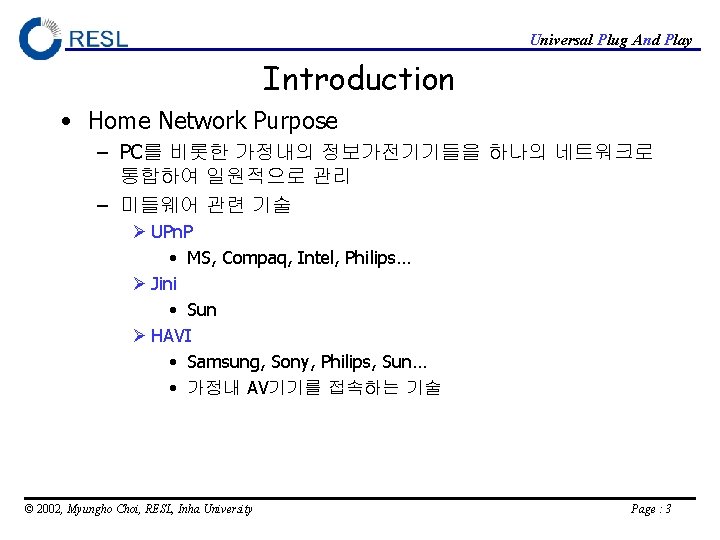 RESL

Universal Plug And Play

Introduction

• Home Network Purpose
– PC를 비롯한 가정내의 정보가전기기들을 하나의 네트워크로 통합하여 일원적으로 관리
– 미들웨어 관련 기술
➢ UPnP
• MS, Compaq, Intel, Philips…
➢ Jini
• Sun
➢ HAVI
• Samsung, Sony, Philips, Sun…
• 가정내 AV기기를 접속하는 기술

© 2002, Myungho Choi, RESL, Inha University

Page : 3